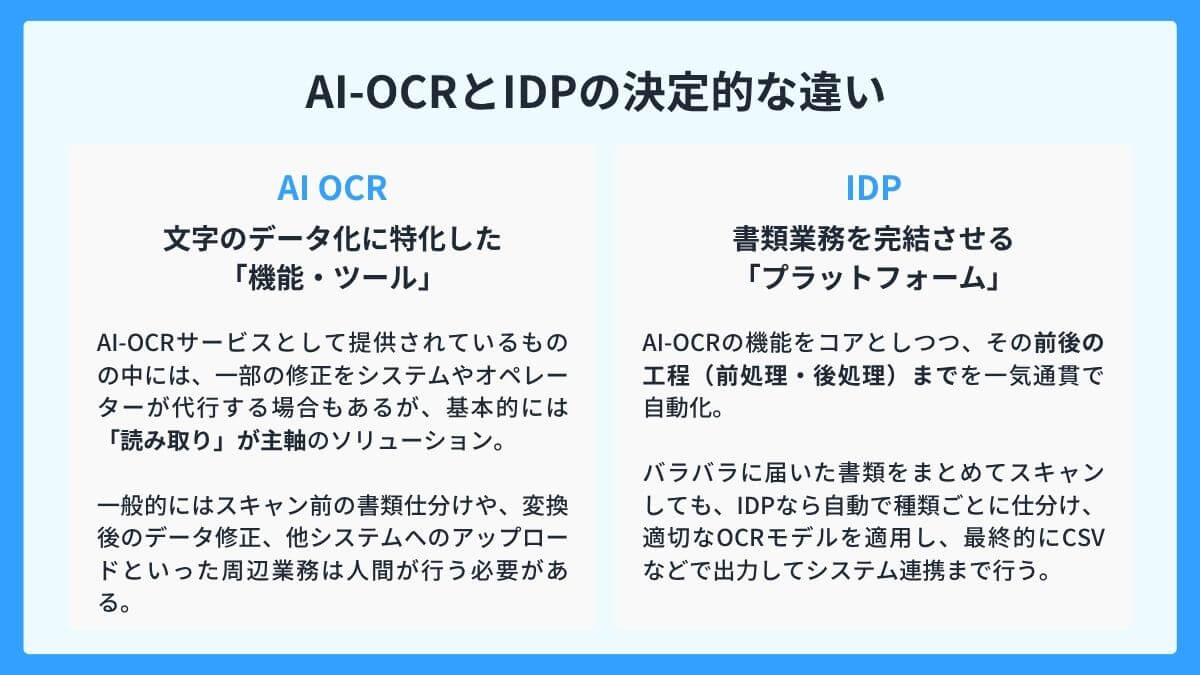 AI-OCRとIDPの決定的な違い

AI OCR

文字のデータ化に特化した「機能・ツール」

AI-OCRサービスとして提供されているものの中には、一部の修正をシステムやオペレーターが代行する場合もあるが、基本的には「読み取り」が主軸のソリューション。

一般的にはスキャン前の書類仕分けや、変換後のデータ修正、他システムへのアップロードといった周辺業務は人間が行う必要がある。

IDP

書類業務を完結させる「プラットフォーム」

AI-OCRの機能をコアとしつつ、その前後の工程（前処理・後処理）までを一気通貫で自動化。

バラバラに届いた書類をまとめてスキャンしても、IDPなら自動で種類ごとに仕分け、適切なOCRモデルを適用し、最終的にCSVなどで出力してシステム連携まで行う。